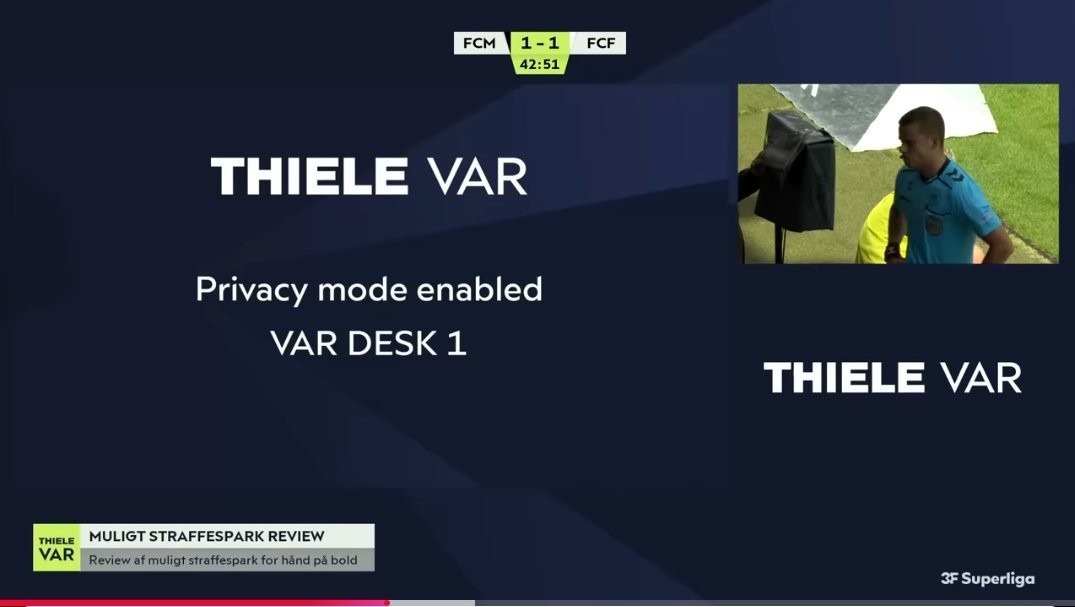 FCM 1 - 1 FCF
42:51

THIELE VAR

Privacy mode enabled
VAR DESK 1

THIELE VAR

THIELE VAR
MULIGT STRAFFESPARK REVIEW
Review af muligt straffespark for hånd på bold

3F Superliga